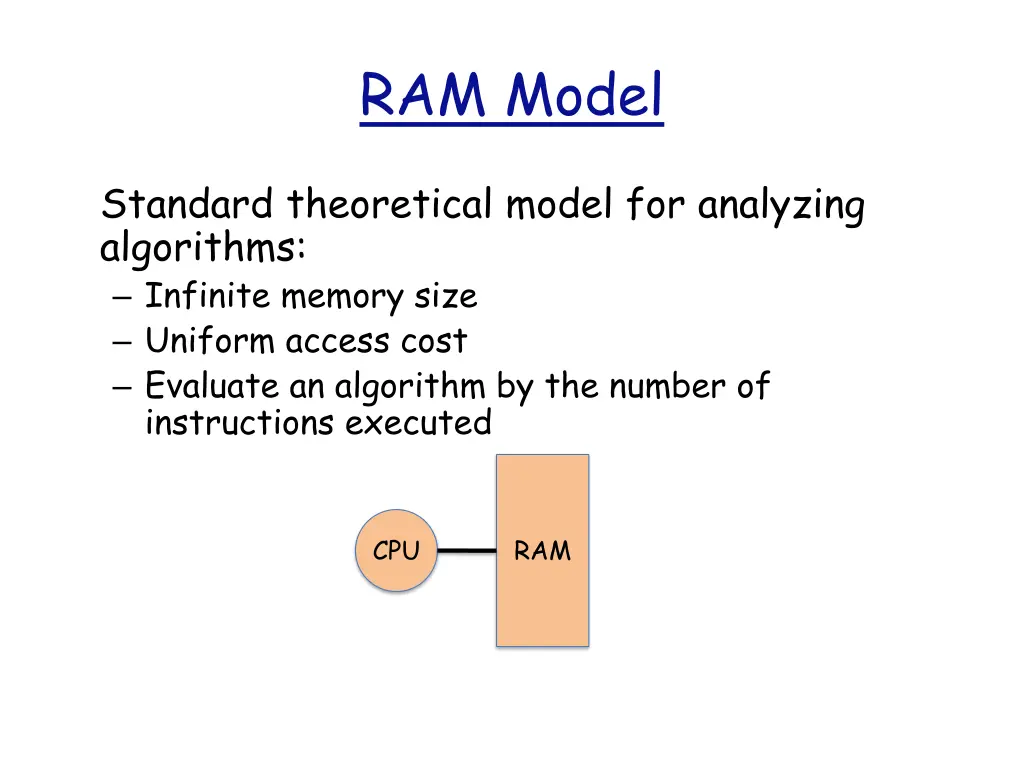 RAM Model

Standard theoretical model for analyzing algorithms:
– Infinite memory size
– Uniform access cost
– Evaluate an algorithm by the number of instructions executed

CPU
RAM